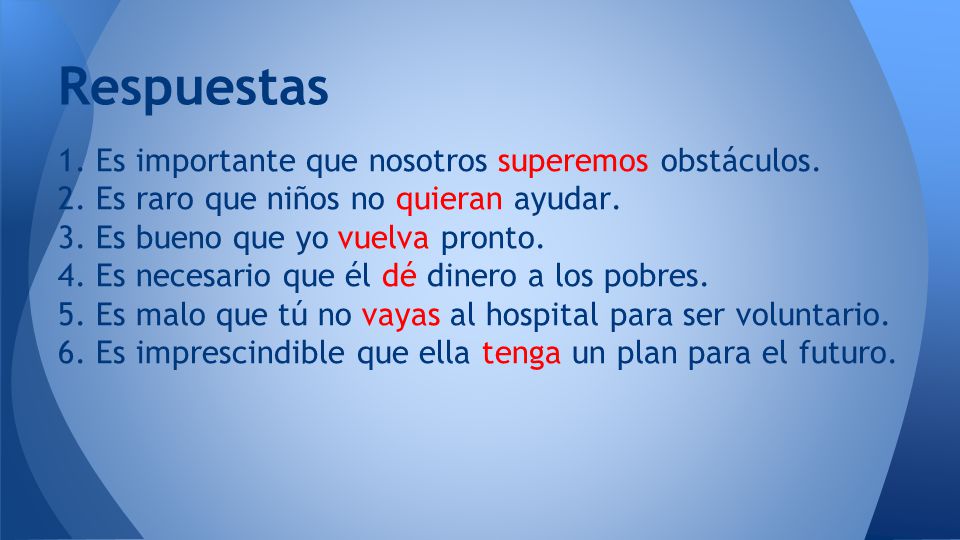 Respuestas

1. Es importante que nosotros superemos obstáculos.
2. Es raro que niños no quieran ayudar.
3. Es bueno que yo vuelva pronto.
4. Es necesario que él dé dinero a los pobres.
5. Es malo que tú no vayas al hospital para ser voluntario.
6. Es imprescindible que ella tenga un plan para el futuro.